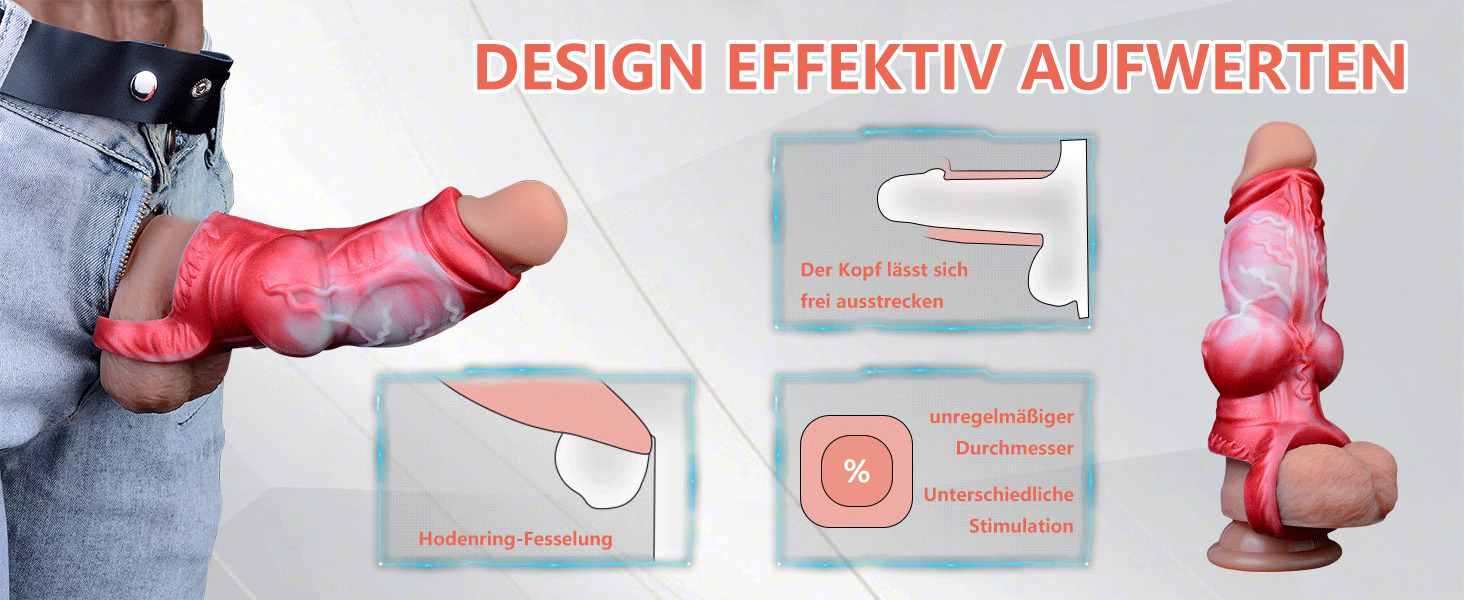 DESIGN EFFEKTIV AUFWERTEN

Der Kopf lässt sich frei ausstrecken

Hodenring-Fesselung

%

unregelmäßiger Durchmesser

Unterschiedliche Stimulation